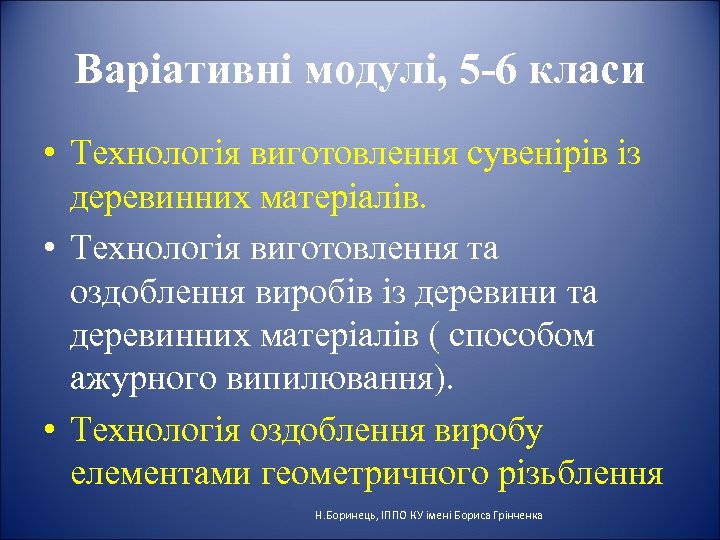 Варіативні модулі, 5-6 класи

• Технологія виготовлення сувенірів із деревинних матеріалів.

• Технологія виготовлення та оздоблення виробів із деревини та деревинних матеріалів ( способом ажурного випилювання).

• Технологія оздоблення виробу елементами геометричного різьблення

Н.Боринець, ІППО КУ імені Бориса Грінченка